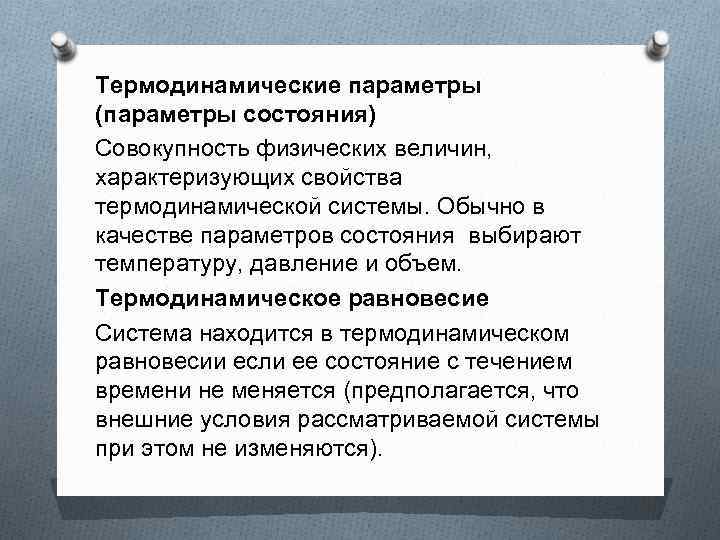 Термодинамические параметры (параметры состояния)

Совокупность физических величин, характеризующих свойства термодинамической системы. Обычно в качестве параметров состояния  выбирают температуру, давление и объем.

Термодинамическое равновесие

Система находится в термодинамическом равновесии если ее состояние с течением времени не меняется (предполагается, что внешние условия рассматриваемой системы при этом не изменяются).